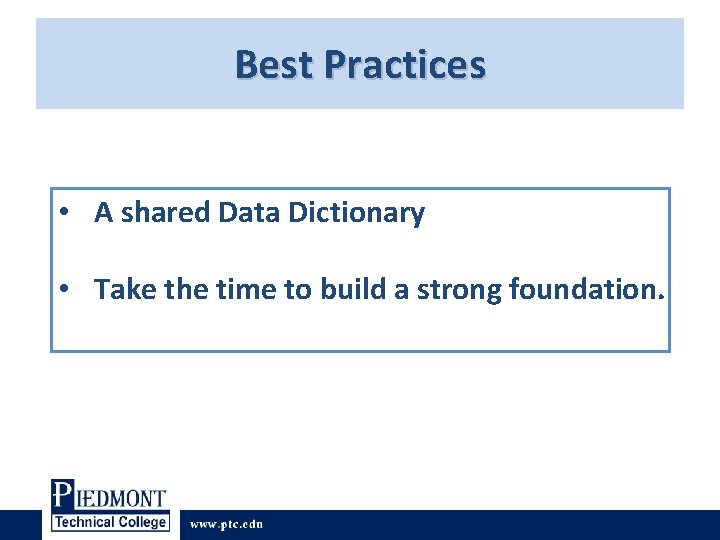 Best Practices

• A shared Data Dictionary

• Take the time to build a strong foundation.

PIEDMONT
Technical College

www.ptc.edu